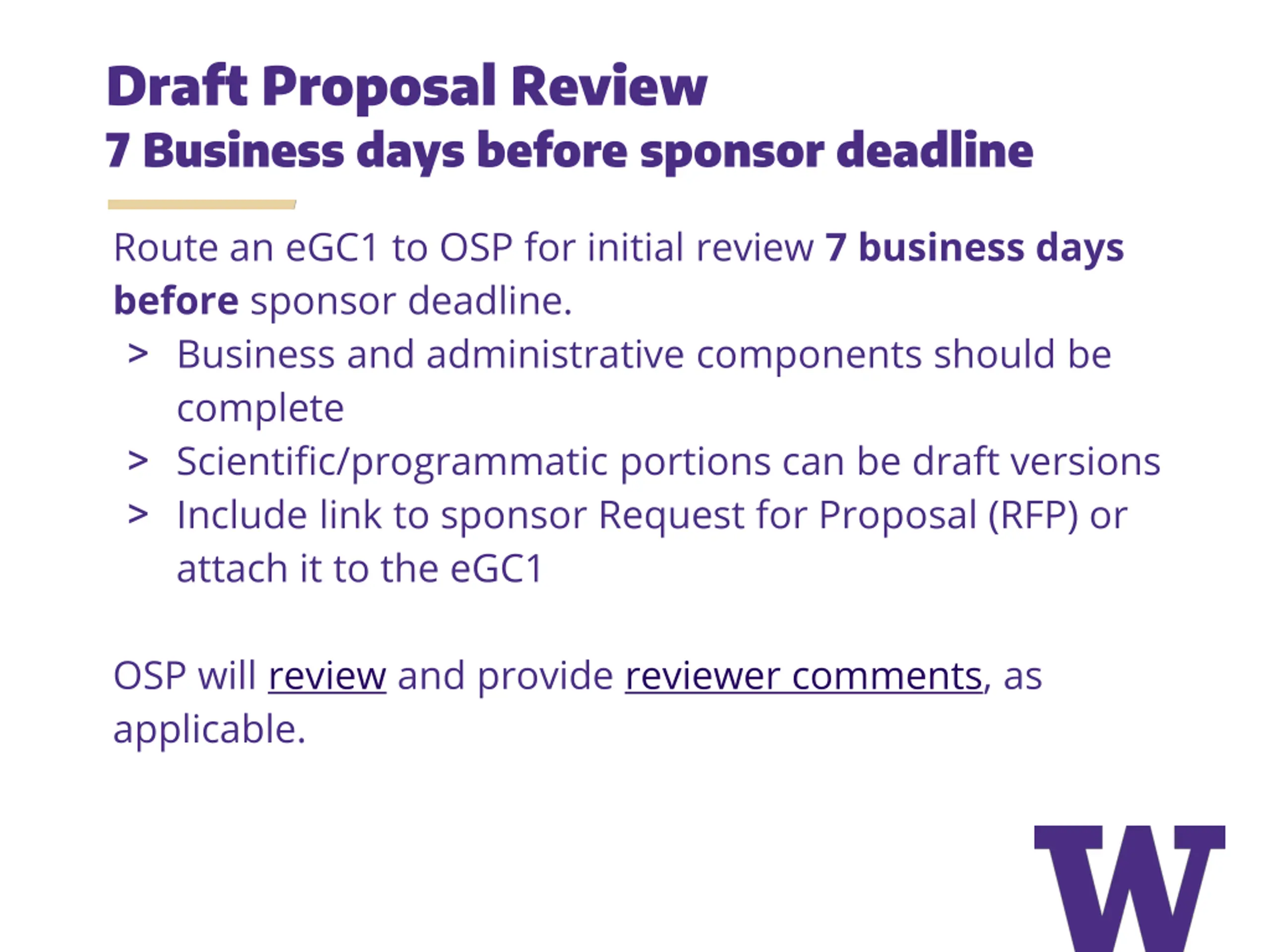 Draft Proposal Review
7 Business days before sponsor deadline

Route an eGC1 to OSP for initial review 7 business days before sponsor deadline.
> Business and administrative components should be complete
> Scientific/programmatic portions can be draft versions
> Include link to sponsor Request for Proposal (RFP) or attach it to the eGC1

OSP will review and provide reviewer comments, as applicable.

W